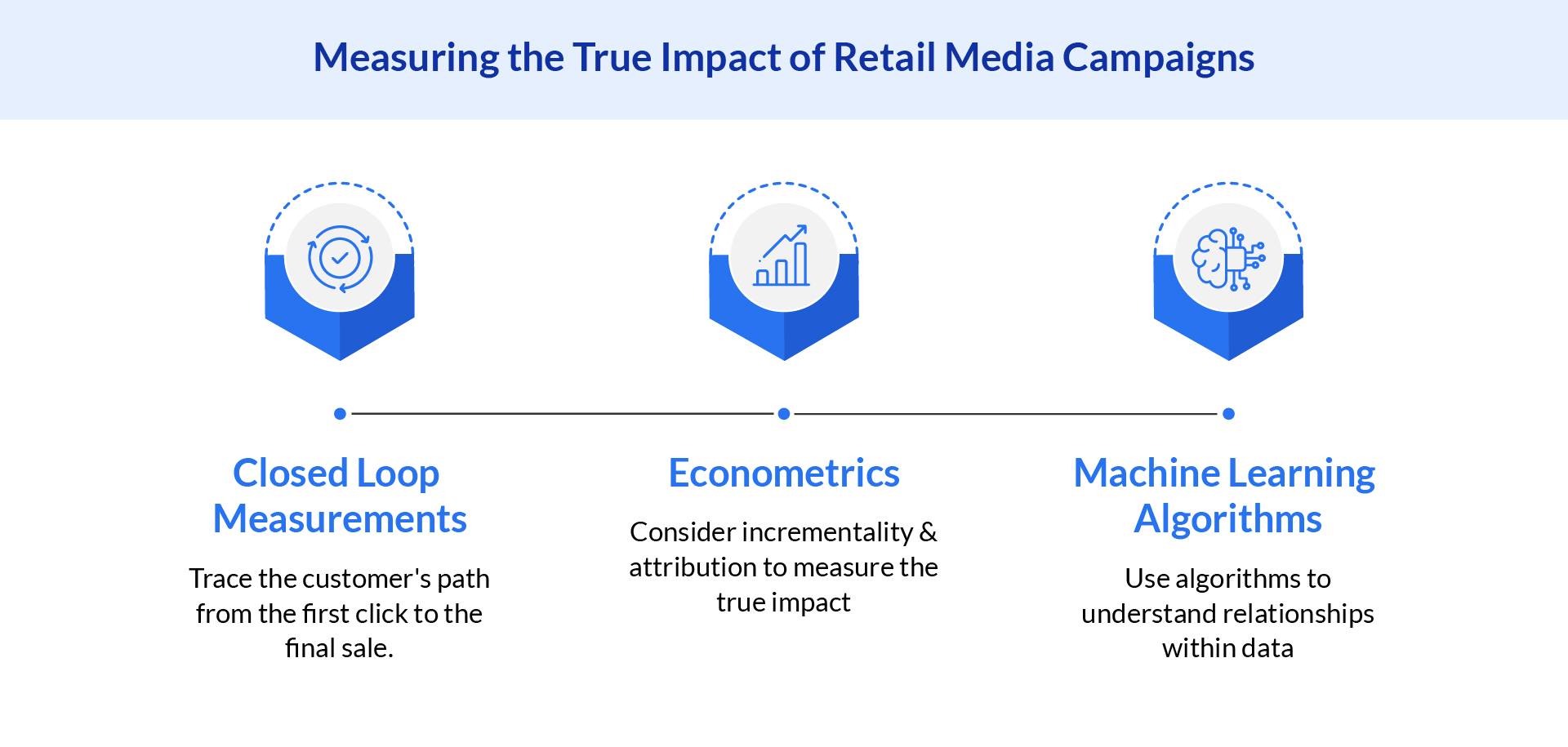 Measuring the True Impact of Retail Media Campaigns

Closed Loop Measurements

Trace the customer's path from the first click to the final sale.

Econometrics

Consider incrementality & attribution to measure the true impact

Machine Learning Algorithms

Use algorithms to understand relationships within data